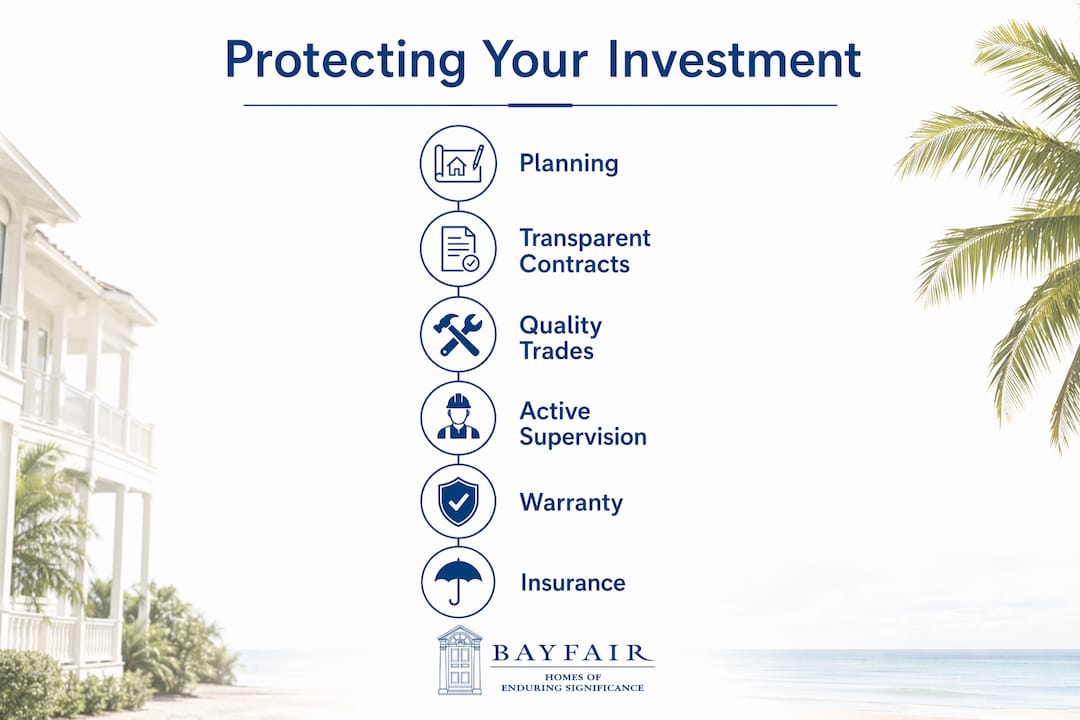 Protecting Your Investment

Planning

Transparent Contracts

Quality Trades

Active Supervision

Warranty

Insurance

BAYFAIR
HOMES OF ENDURING SIGNIFICANCE